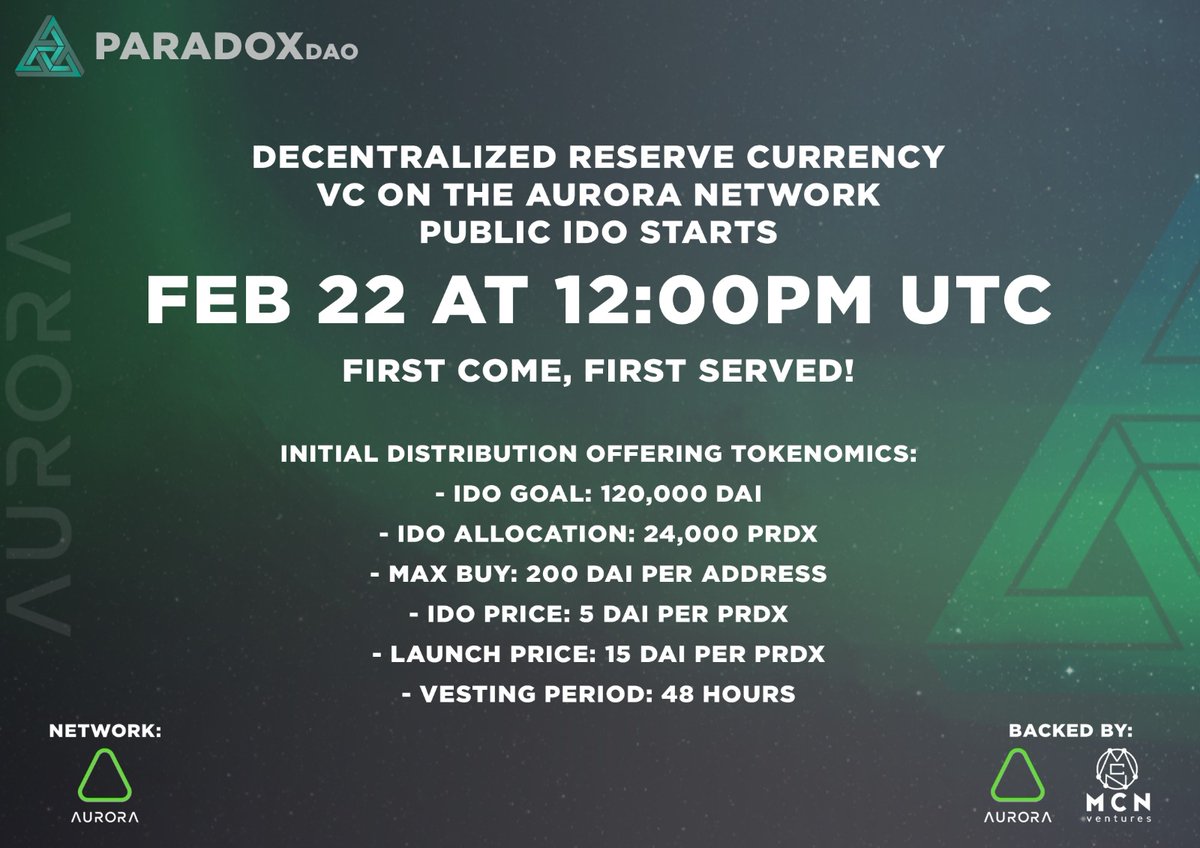 PARADOXDAO

AURORA

DECENTRALIZED RESERVE CURRENCY VC ON THE AURORA NETWORK PUBLIC IDO STARTS

FEB 22 AT 12:00PM UTC

FIRST COME, FIRST SERVED!

INITIAL DISTRIBUTION OFFERING TOKENOMICS:
- IDO GOAL: 120,000 DAI
- IDO ALLOCATION: 24,000 PRDX
- MAX BUY: 200 DAI PER ADDRESS
- IDO PRICE: 5 DAI PER PRDX
- LAUNCH PRICE: 15 DAI PER PRDX
- VESTING PERIOD: 48 HOURS

NETWORK:
AURORA

BACKED BY:
AURORA
MCN ventures